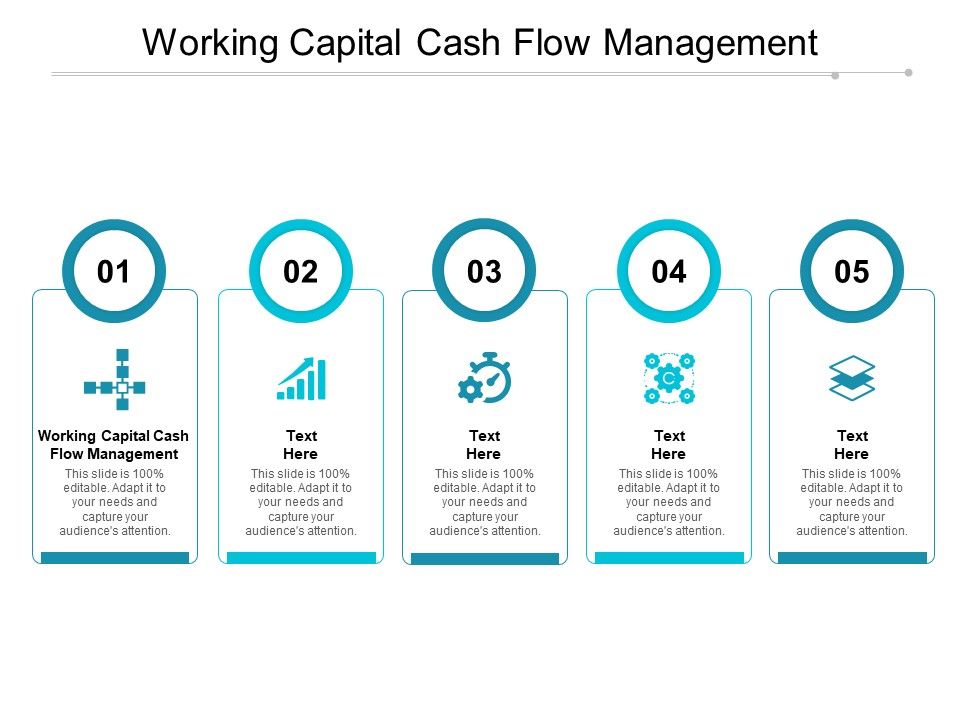 Working Capital Cash Flow Management

01

Working Capital Cash Flow Management

This slide is 100% editable. Adapt it to your needs and capture your audience's attention.

02

Text Here

This slide is 100% editable. Adapt it to your needs and capture your audience's attention.

03

Text Here

This slide is 100% editable. Adapt it to your needs and capture your audience's attention.

04

Text Here

This slide is 100% editable. Adapt it to your needs and capture your audience's attention.

05

Text Here

This slide is 100% editable. Adapt it to your needs and capture your audience's attention.